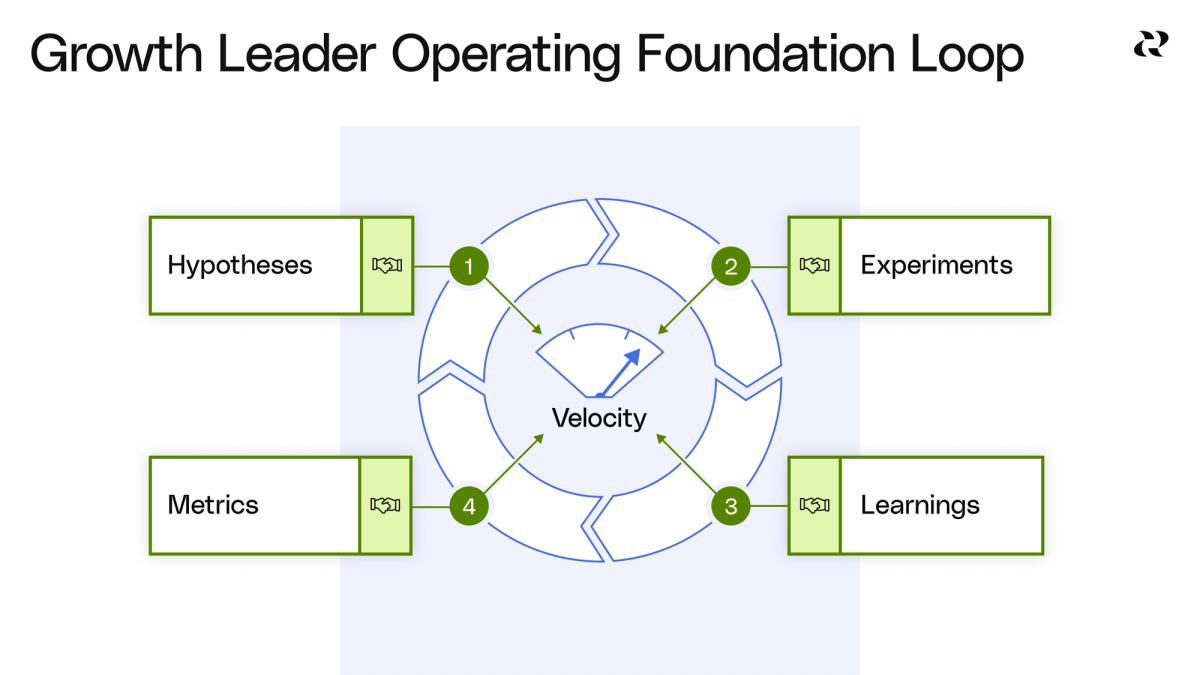 Growth Leader Operating Foundation Loop

Hypotheses

1

2

Experiments

Velocity

Metrics

4

3

Learnings